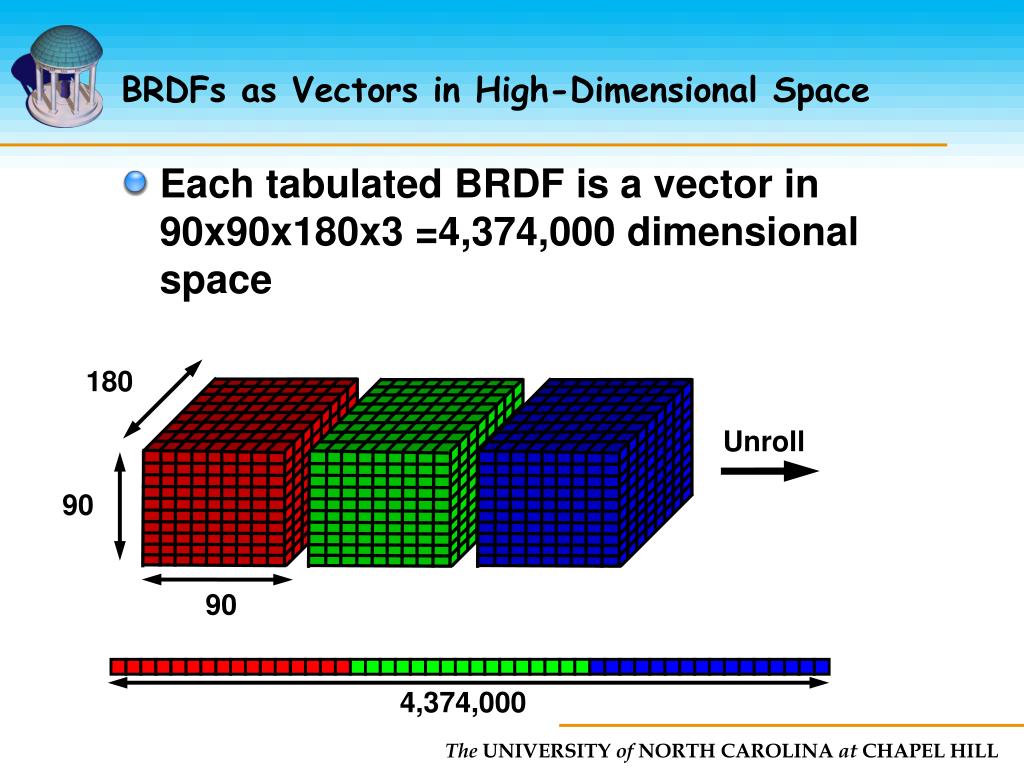 BRDFs as Vectors in High-Dimensional Space

Each tabulated BRDF is a vector in 90x90x180x3 =4,374,000 dimensional space

180

90

90

Unroll

4,374,000

The UNIVERSITY of NORTH CAROLINA at CHAPEL HILL